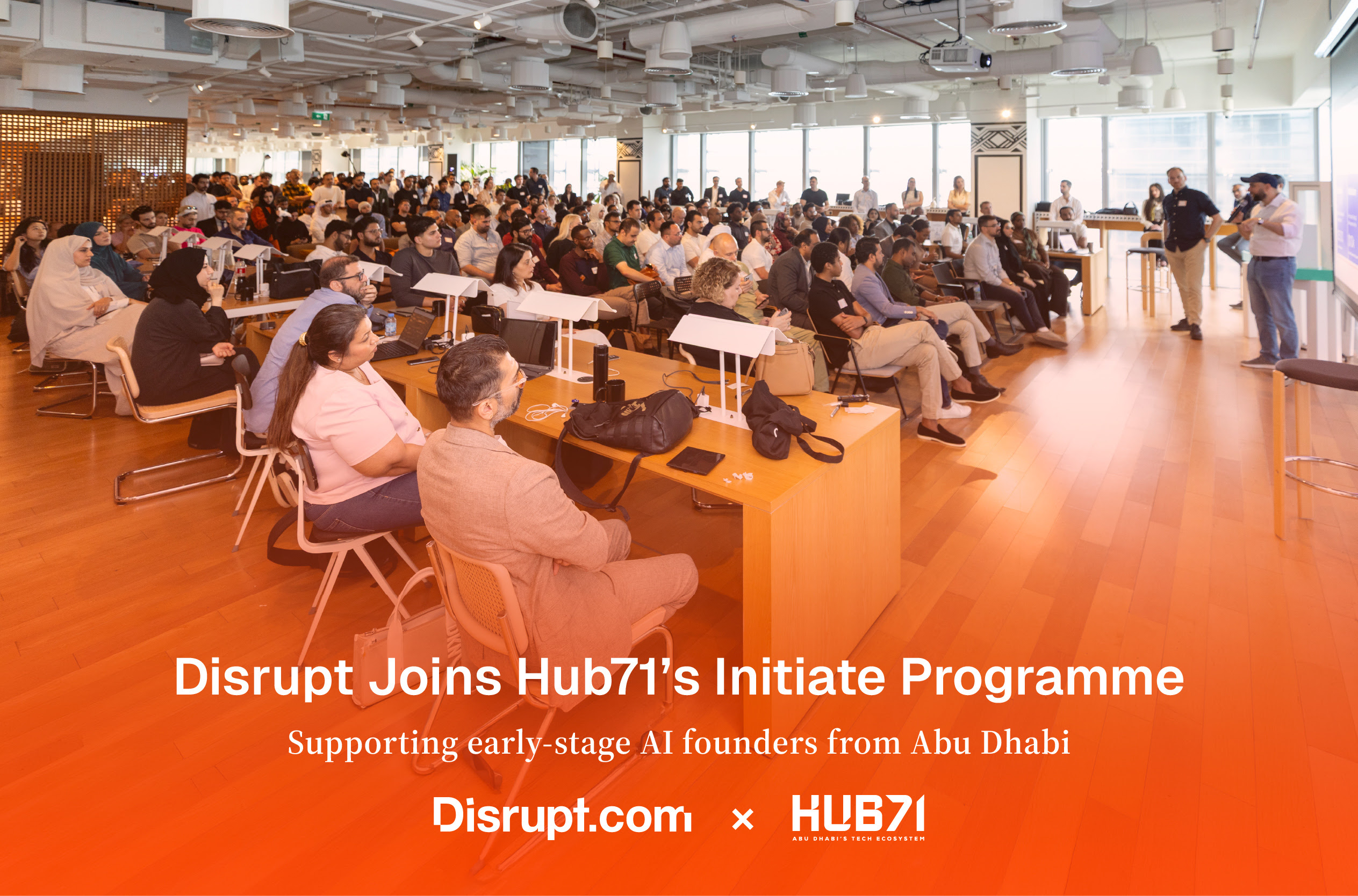 Disrupt Joins Hub71's Initiate Programme

Supporting early-stage AI founders from Abu Dhabi

Disrupt.com × HUB71
ABU DHABI'S TECH ECOSYSTEM